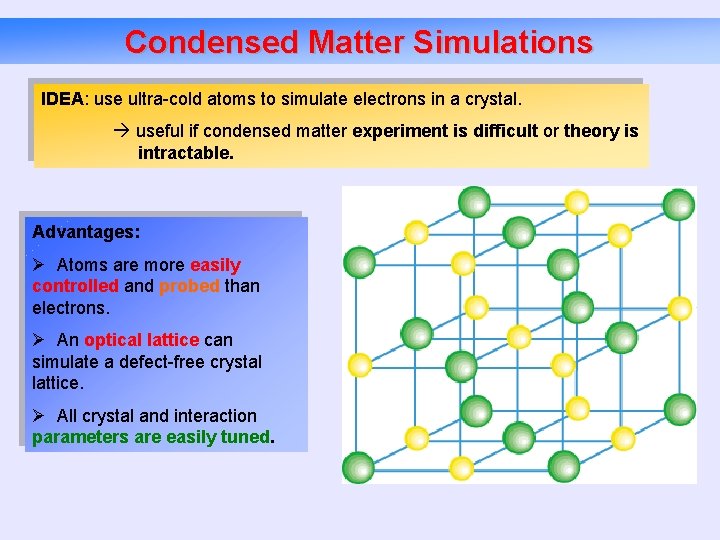 Condensed Matter Simulations

IDEA: use ultra-cold atoms to simulate electrons in a crystal.

→ useful if condensed matter experiment is difficult or theory is intractable.

Advantages:

➢ Atoms are more easily controlled and probed than electrons.

➢ An optical lattice can simulate a defect-free crystal lattice.

➢ All crystal and interaction parameters are easily tuned.